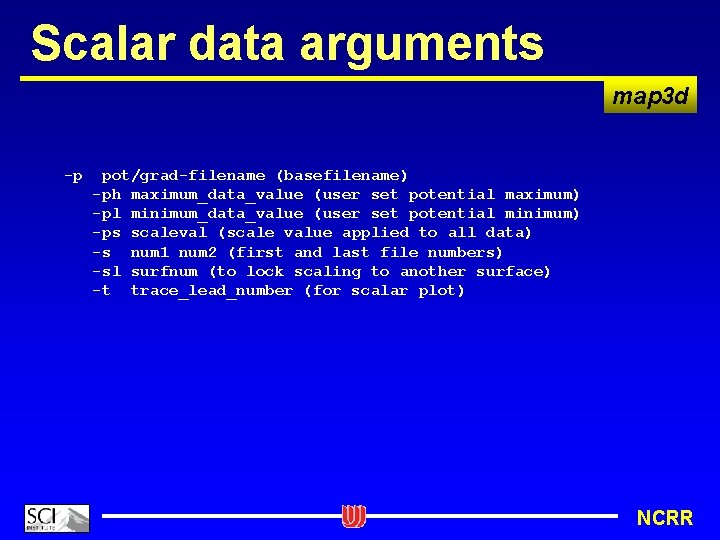 Scalar data arguments

map3d

-p pot/grad-filename (basefilename)
-ph maximum_data_value (user set potential maximum)
-pl minimum_data_value (user set potential minimum)
-ps scaleval (scale value applied to all data)
-s num1 num2 (first and last file numbers)
-sl surfnum (to lock scaling to another surface)
-t trace_lead_number (for scalar plot)

SCI INSTITUTE

NCRR